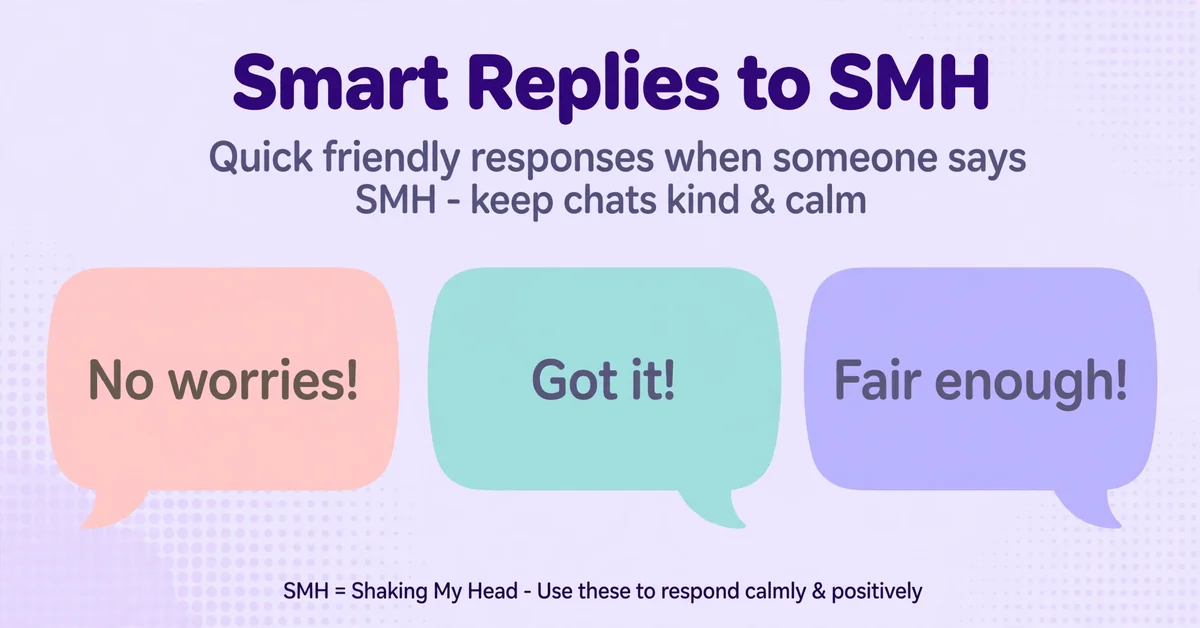 Smart Replies to SMH

Quick friendly responses when someone says SMH - keep chats kind & calm

No worries!

Got it!

Fair enough!

SMH = Shaking My Head - Use these to respond calmly & positively